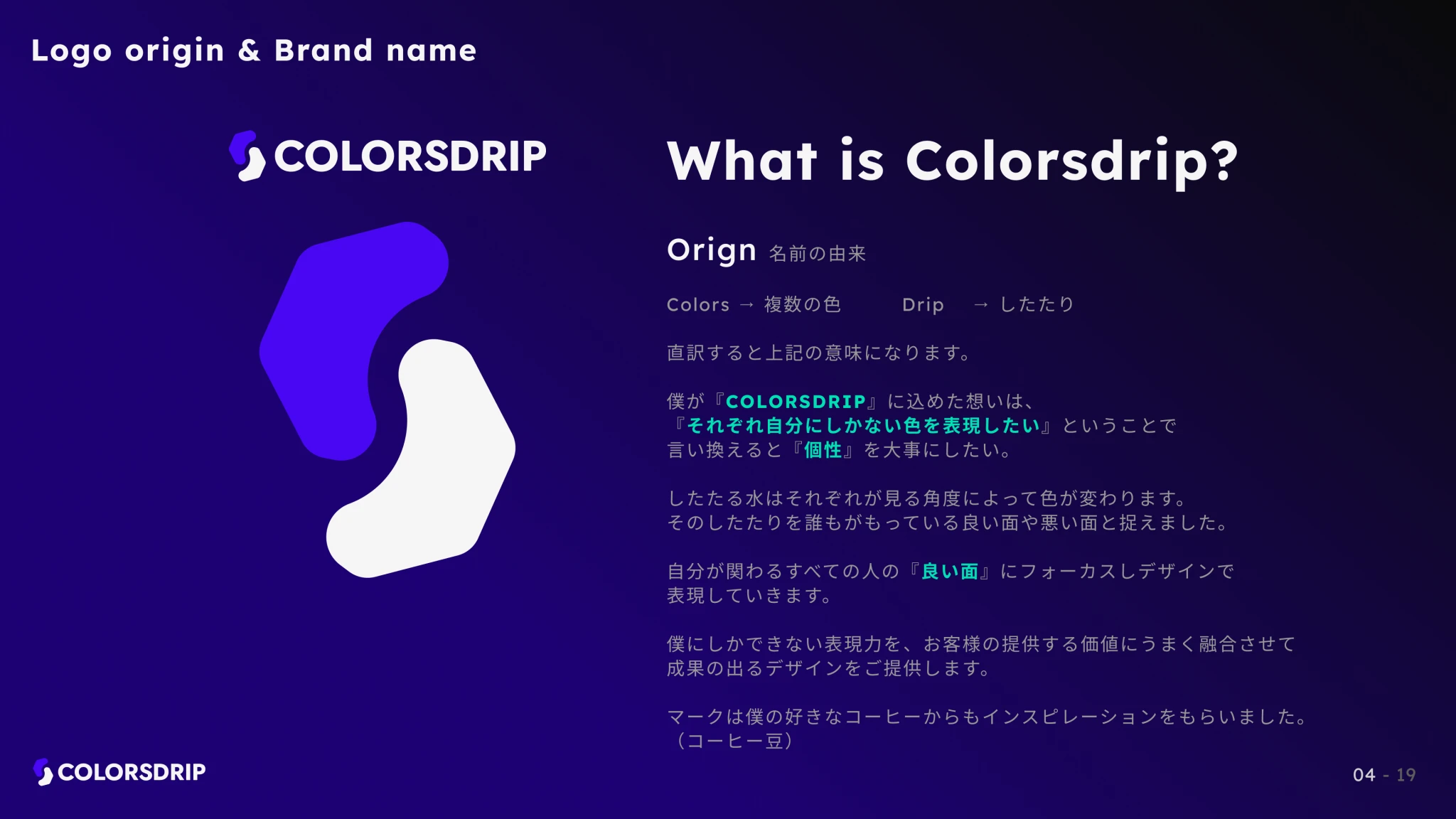 Logo origin & Brand name

COLORSDRIP

What is Colorsdrip?

Orign 名前の由来

Colors → 複数の色　　Drip → したたり

直訳すると上記の意味になります。

僕が『COLORSDRIP』に込めた想いは、
『それぞれ自分にしかない色を表現したい』ということで
言い換えると『個性』を大事にしたい。

したたる水はそれぞれが見る角度によって色が変わります。
そのしたたりを誰もがもっている良い面や悪い面と捉えました。

自分が関わるすべての人の『良い面』にフォーカスしデザインで
表現していきます。

僕にしかできない表現力を、お客様の提供する価値にうまく融合させて
成果の出るデザインをご提供します。

マークは僕の好きなコーヒーからもインスピレーションをもらいました。
（コーヒー豆）

COLORSDRIP

04 - 19